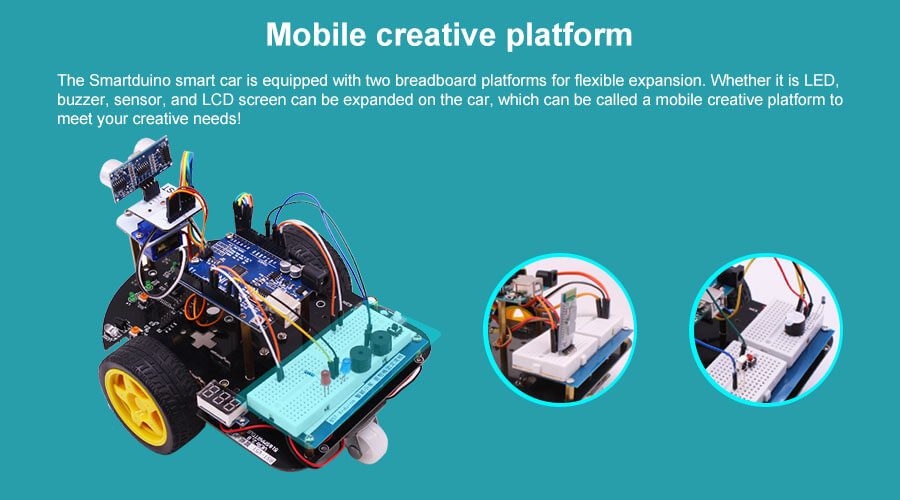 Mobile creative platform

The Smartduino smart car is equipped with two breadboard platforms for flexible expansion. Whether it is LED, buzzer, sensor, and LCD screen can be expanded on the car, which can be called a mobile creative platform to meet your creative needs!